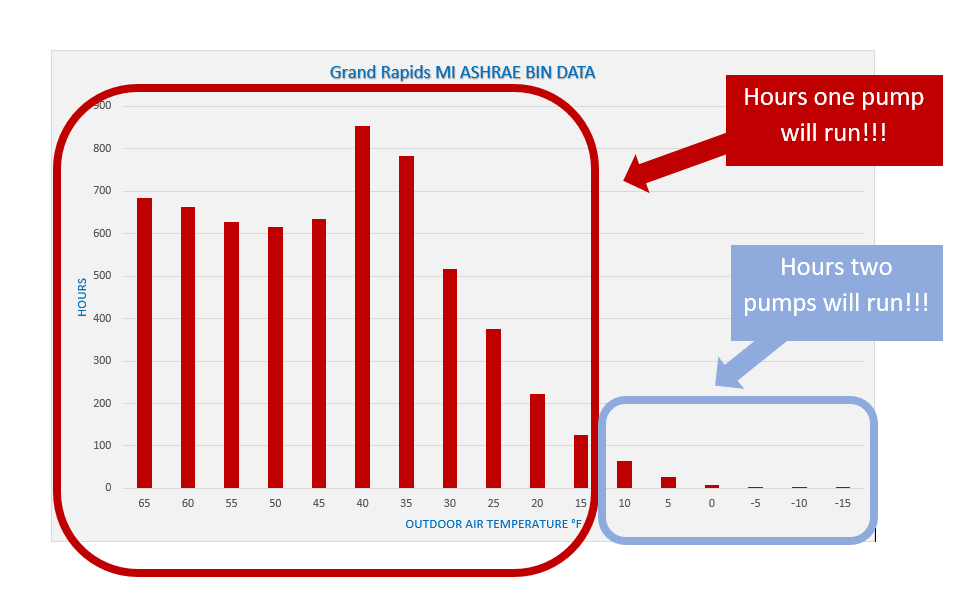 Grand Rapids MI ASHRAE BIN DATA

Hours one pump will run!!!

Hours two pumps will run!!!

HOURS

900
800
700
600
500
400
300
200
100
0

65 60 55 50 45 40 35 30 25 20 15 10 5 0 -5 -10 -15

OUTDOOR AIR TEMPERATURE °F